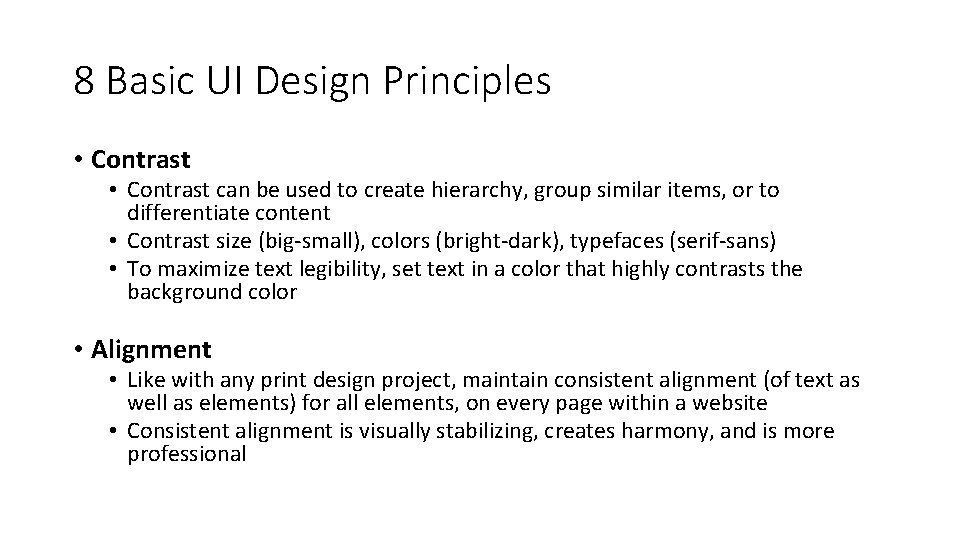 8 Basic UI Design Principles

• Contrast
  • Contrast can be used to create hierarchy, group similar items, or to differentiate content
  • Contrast size (big-small), colors (bright-dark), typefaces (serif-sans)
  • To maximize text legibility, set text in a color that highly contrasts the background color

• Alignment
  • Like with any print design project, maintain consistent alignment (of text as well as elements) for all elements, on every page within a website
  • Consistent alignment is visually stabilizing, creates harmony, and is more professional